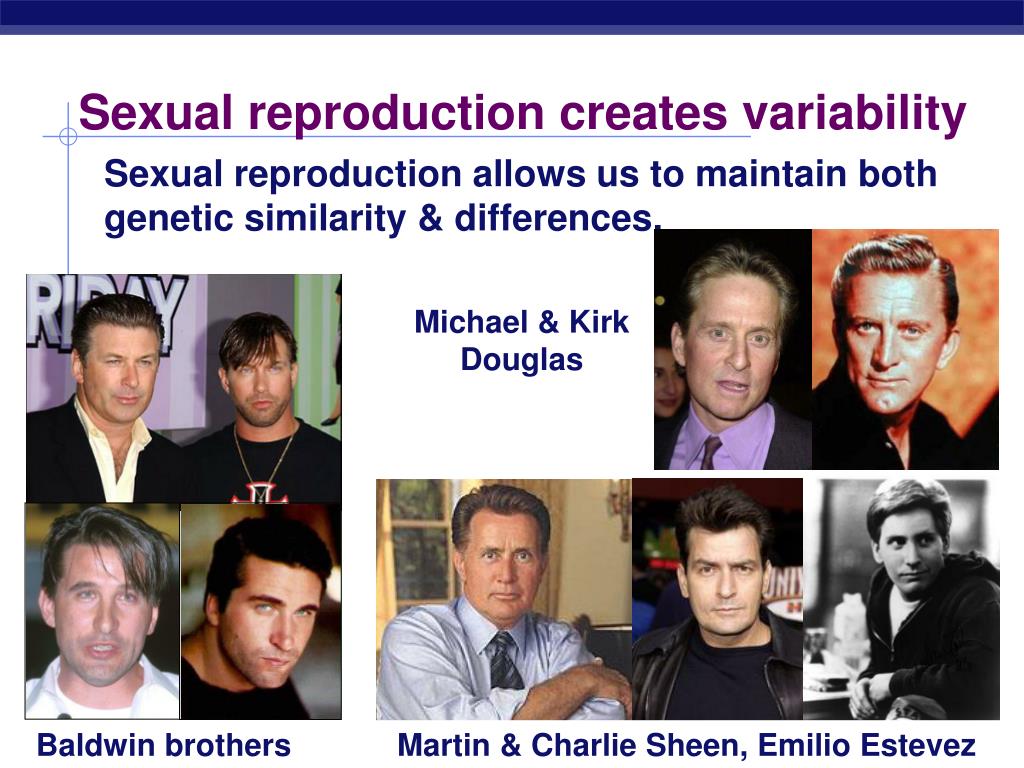 Sexual reproduction creates variability

Sexual reproduction allows us to maintain both genetic similarity & differences.

RIDAY

Michael & Kirk Douglas

Baldwin brothers

Martin & Charlie Sheen, Emilio Estevez